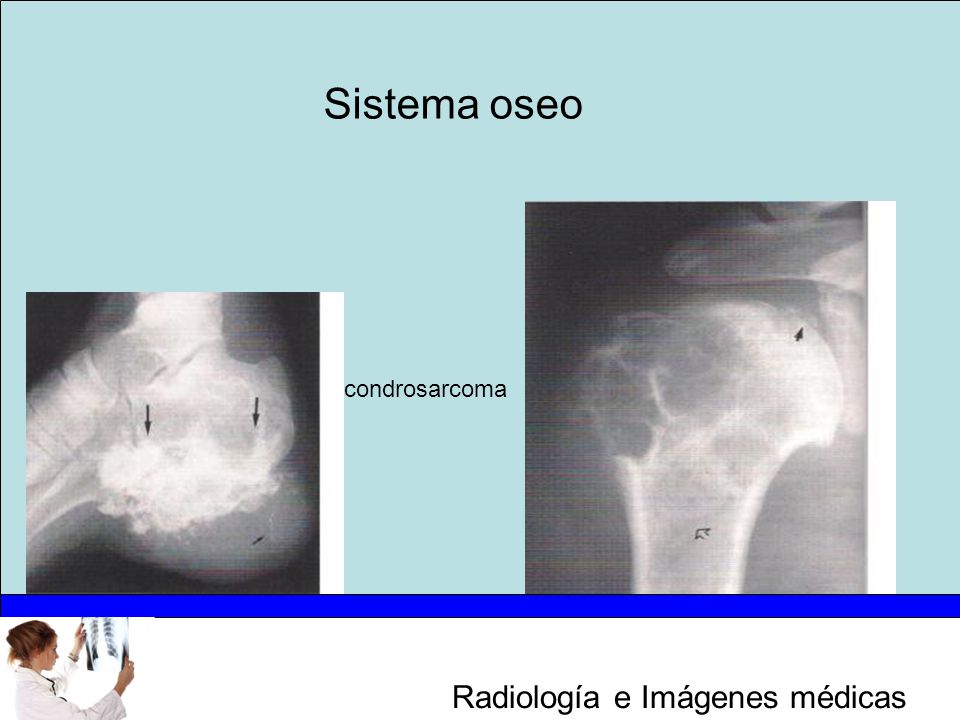 Sistema oseo

condrosarcoma

Radiología e Imágenes médicas